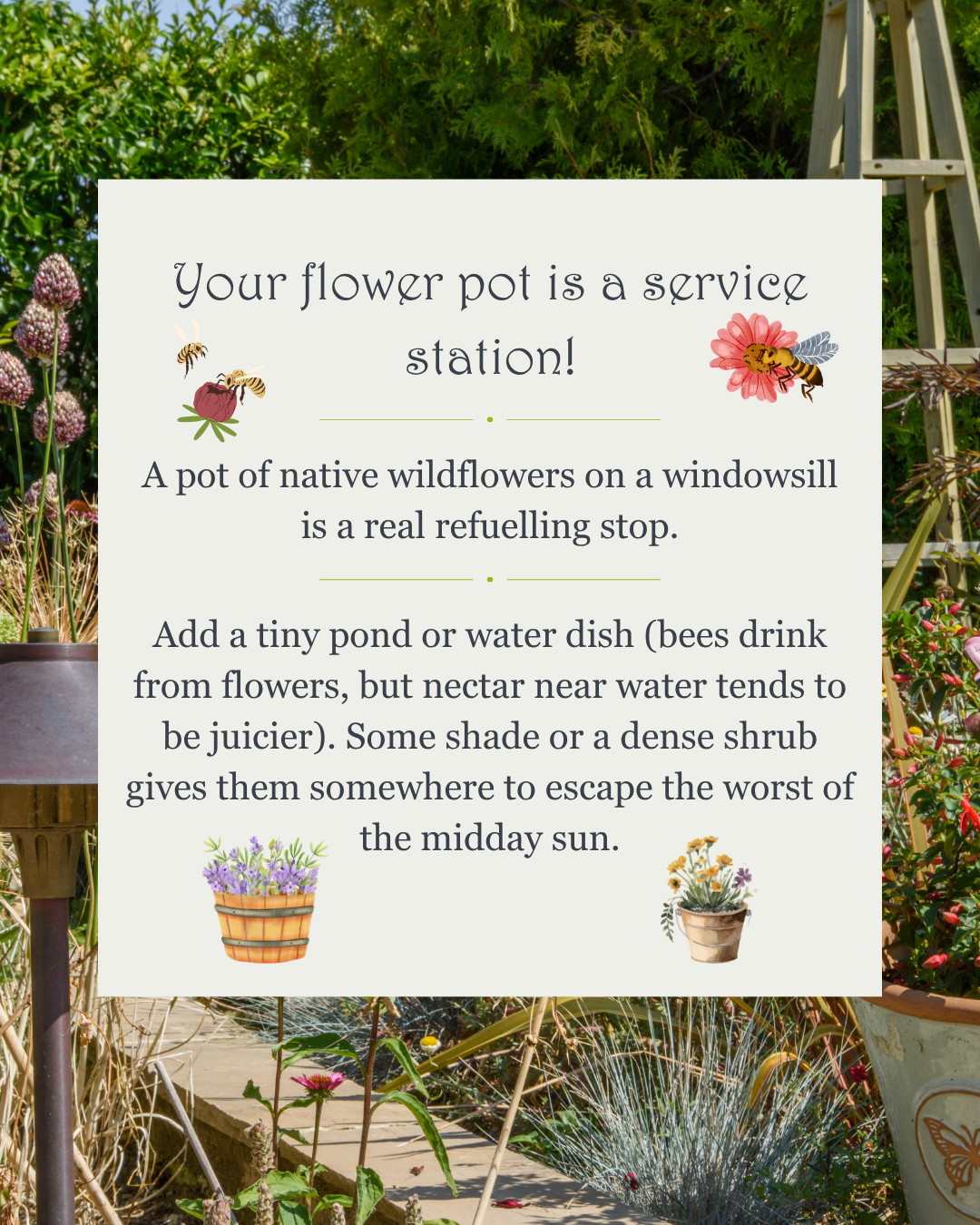 Your flower pot is a service station!

A pot of native wildflowers on a windowsill is a real refuelling stop.

Add a tiny pond or water dish (bees drink from flowers, but nectar near water tends to be juicier). Some shade or a dense shrub gives them somewhere to escape the worst of the midday sun.